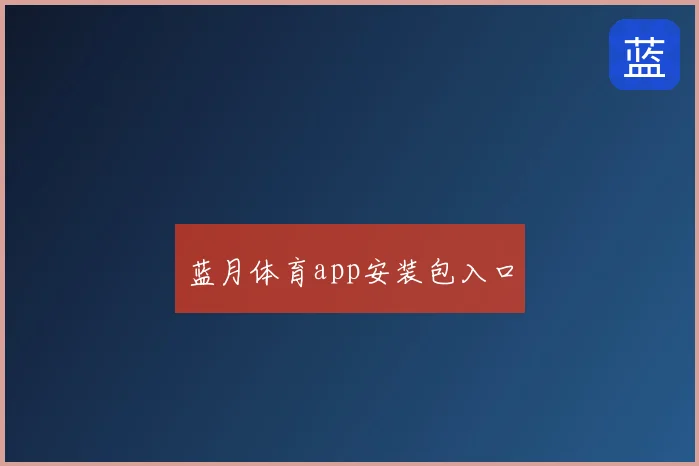 蓝

蓝月体育app安装包入口